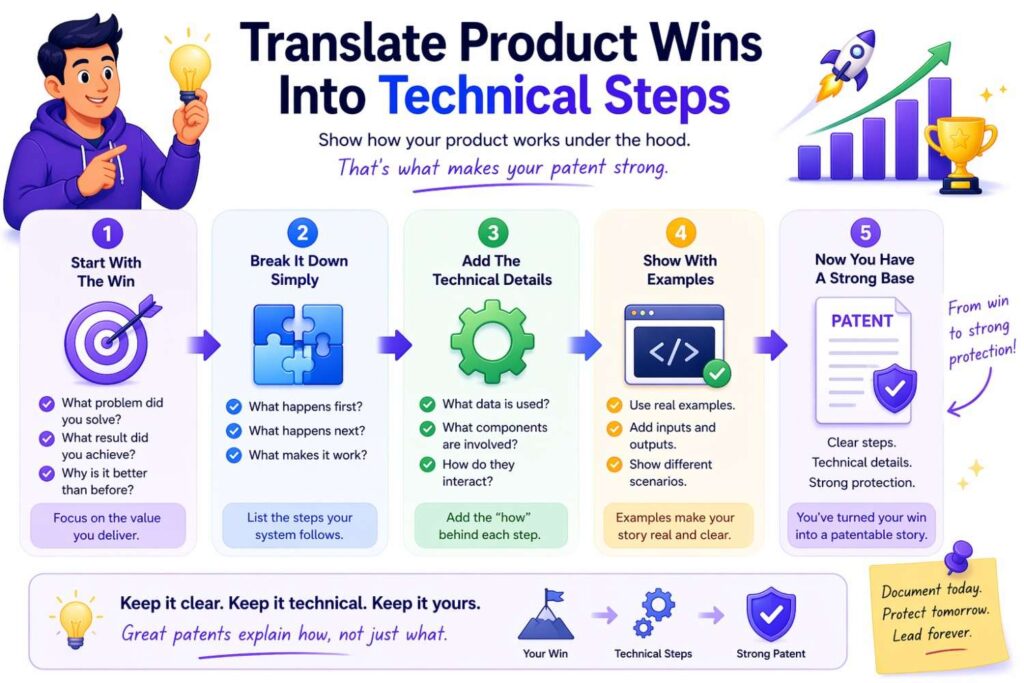 Translate Product Wins Into Technical Steps

Show how your product works under the hood.
That's what makes your patent strong.

1
Start With The Win

What problem did you solve?
What result did you achieve?
Why is it better than before?

Focus on the value you deliver.

2
Break It Down Simply

What happens first?
What happens next?
What makes it work?

List the steps your system follows.

3
Add The Technical Details

What data is used?
What components are involved?
How do they interact?

Add the "how" behind each step.

4
Show With Examples

</>

Use real examples.
Add inputs and outputs.
Show different scenarios.

Examples make your story real and clear.

5
Now You Have A Strong Base

PATENT

Clear steps.
Technical details.
Strong protection.

You've turned your win into a patentable story.

From win to strong protection!

Keep it clear. Keep it technical. Keep it yours.
Great patents explain how, not just what.

Your Win
Technical Steps
Strong Patent

Document today.
Protect tomorrow.
Lead forever.